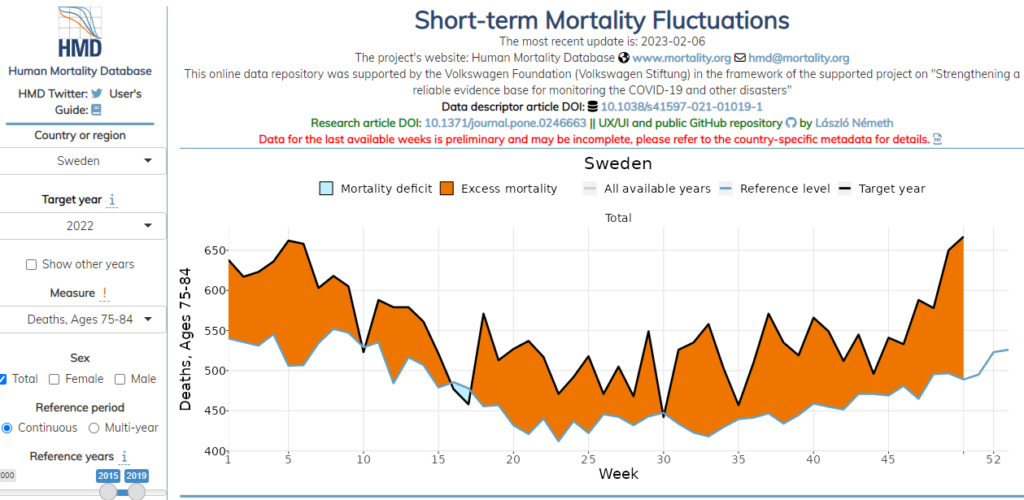 HMD
Human Mortality Database
HMD Twitter: User's Guide:

Country or region
Sweden
Target year i
2022
Show other years
Measure !
Deaths, Ages 75-84
Sex
Total Female Male
Reference period
Continuous Multi-year
Reference years i
000 2015 2019

Short-term Mortality Fluctuations
The most recent update is: 2023-02-06
The project's website: Human Mortality Database www.mortality.org hmd@mortality.org
This online data repository was supported by the Volkswagen Foundation (Volkswagen Stiftung) in the framework of the supported project on "Strengthening a reliable evidence base for monitoring the COVID-19 and other disasters"
Data descriptor article DOI: 10.1038/s41597-021-01019-1
Research article DOI: 10.1371/journal.pone.0246663 || UX/UI and public GitHub repository by László Németh
Data for the last available weeks is preliminary and may be incomplete, please refer to the country-specific metadata for details.

Sweden
Mortality deficit Excess mortality All available years Reference level Target year
Total
Deaths, Ages 75-84
650
600
550
500
450
400
1 5 10 15 20 25 30 35 40 45 52
Week